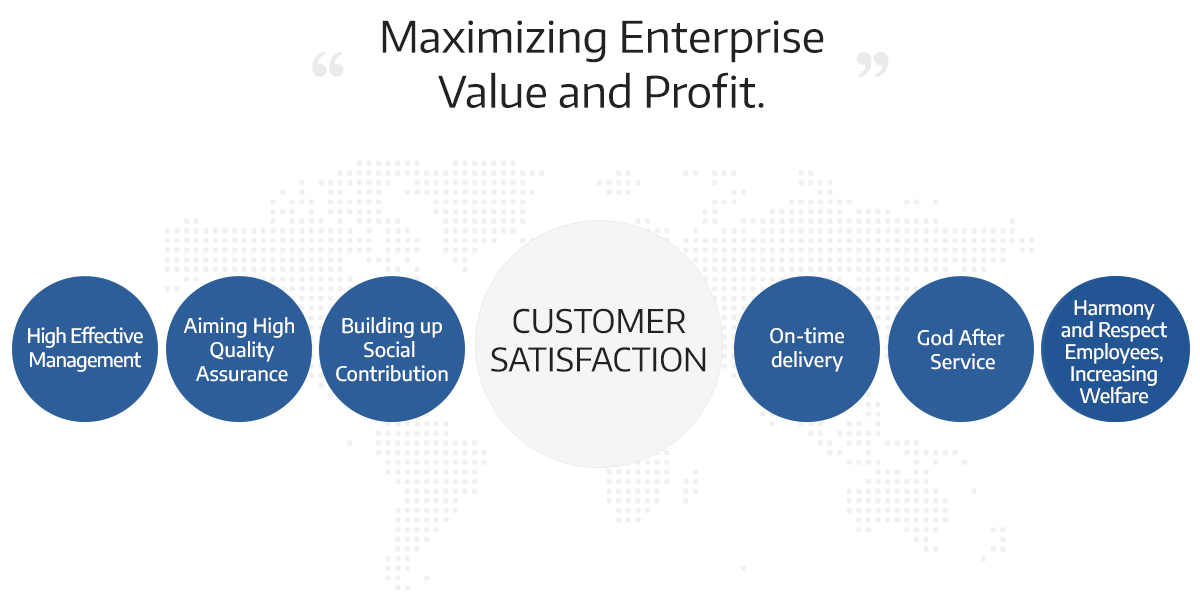 “ Maximizing Enterprise Value and Profit. ”

High Effective Management

Aiming High Quality Assurance

Building up Social Contribution

CUSTOMER SATISFACTION

On-time delivery

God After Service

Harmony and Respect Employees, Increasing Welfare